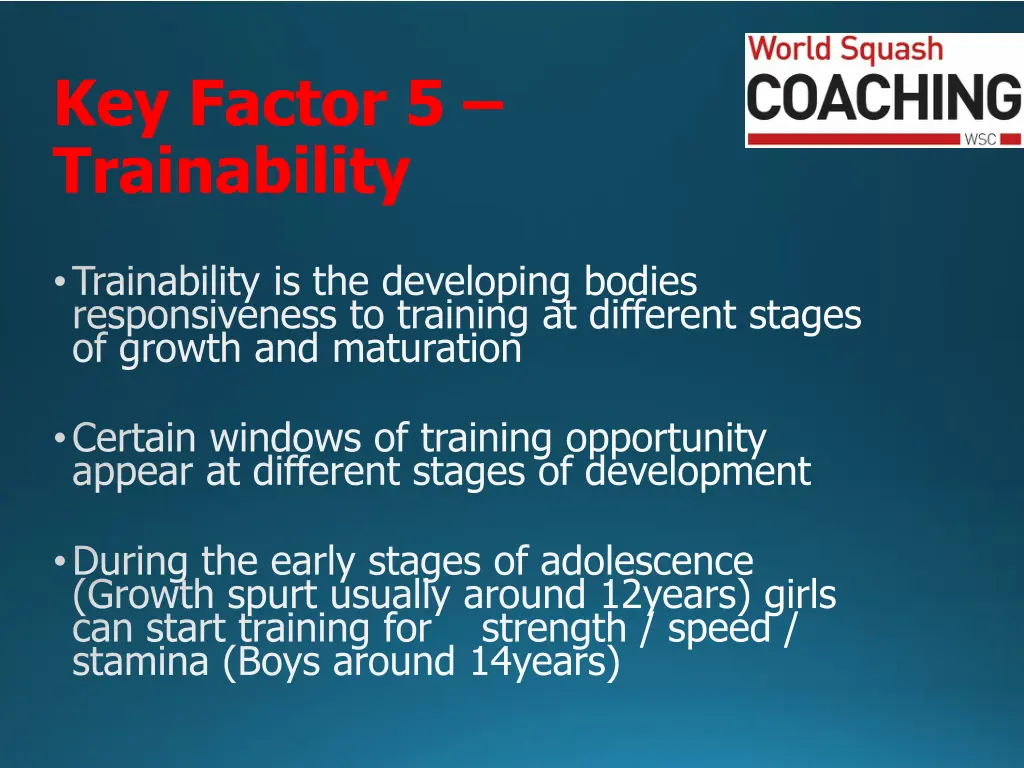 Key Factor 5 – Trainability

World Squash
COACHING
WSC

• Trainability is the developing bodies responsiveness to training at different stages of growth and maturation

• Certain windows of training opportunity appear at different stages of development

• During the early stages of adolescence (Growth spurt usually around 12years) girls can start training for strength / speed / stamina (Boys around 14years)